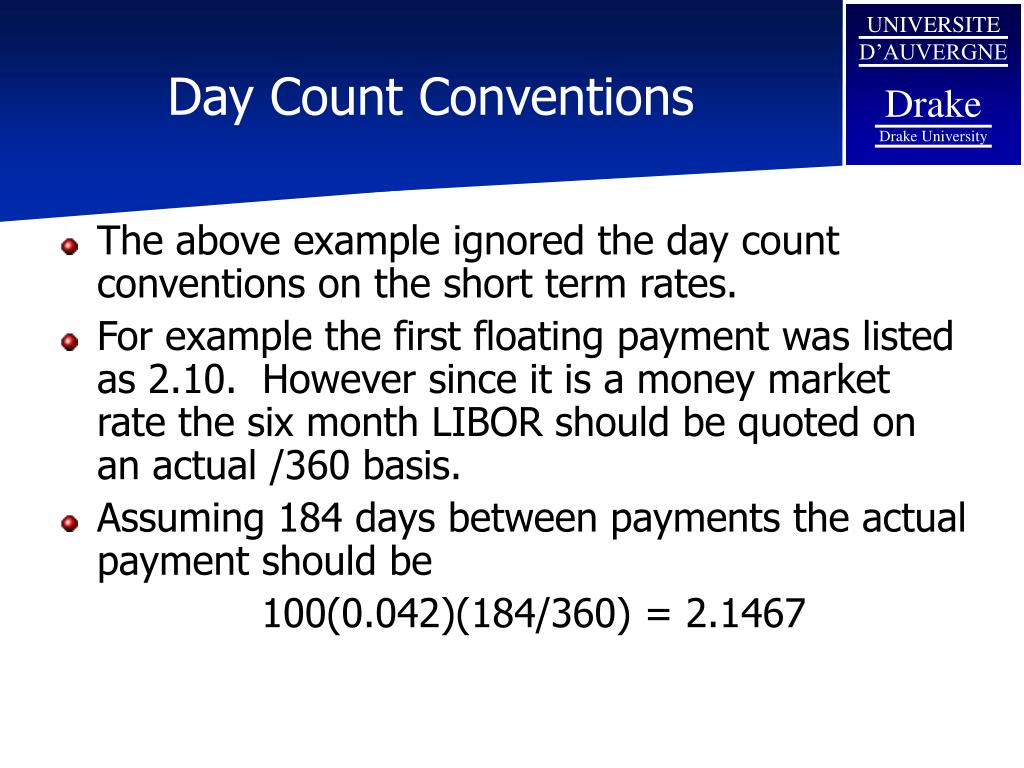 Day Count Conventions

UNIVERSITE
D'AUVERGNE
Drake
Drake University

The above example ignored the day count conventions on the short term rates.

For example the first floating payment was listed as 2.10. However since it is a money market rate the six month LIBOR should be quoted on an actual /360 basis.

Assuming 184 days between payments the actual payment should be

$100(0.042)(184/360) = 2.1467$